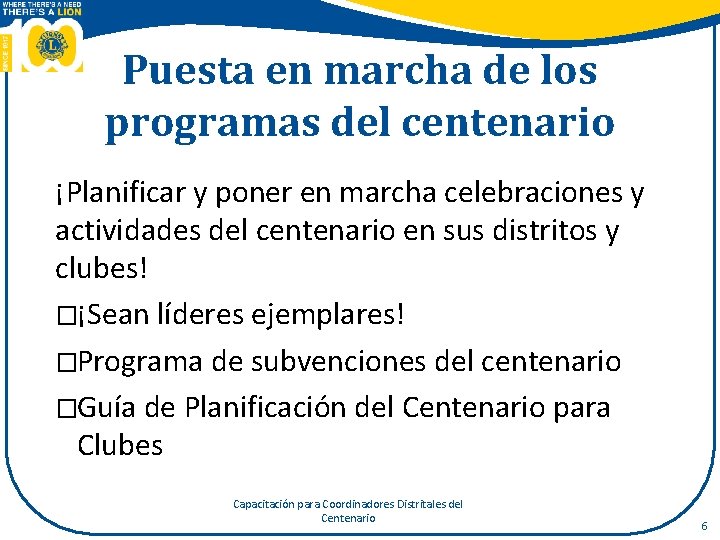 WHERE THERE'S A NEED
THERE'S A LION
SINCE 1917
100

Puesta en marcha de los programas del centenario

¡Planificar y poner en marcha celebraciones y actividades del centenario en sus distritos y clubes!

□¡Sean líderes ejemplares!

□Programa de subvenciones del centenario

□Guía de Planificación del Centenario para Clubes

Capacitación para Coordinadores Distritales del Centenario

6